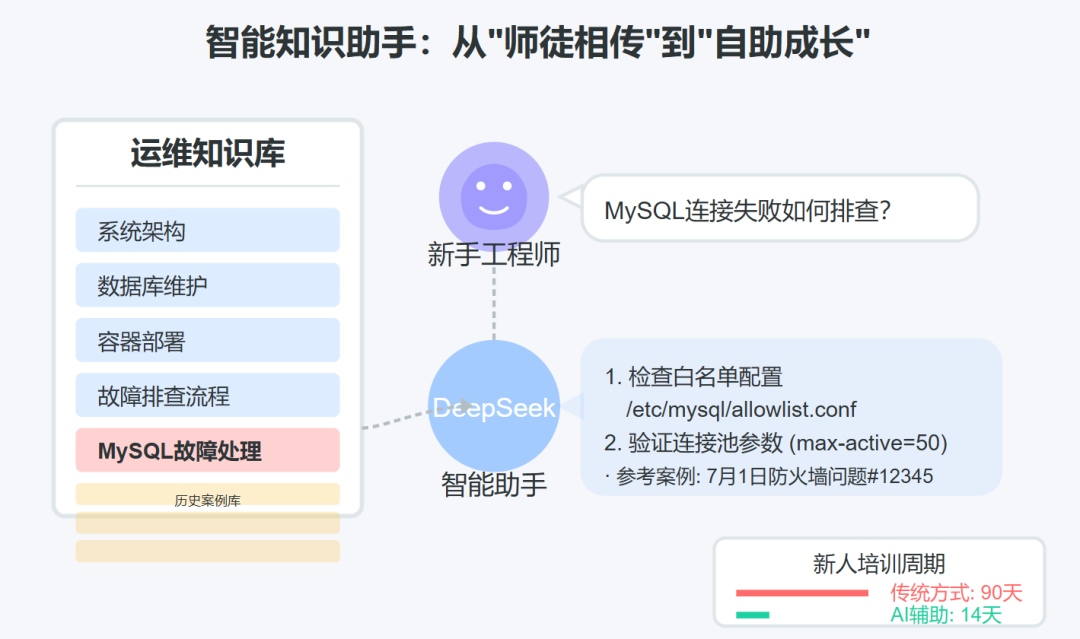 智能知识助手：从"师徒相传"到"自助成长"

运维知识库

系统架构

数据库维护

容器部署

故障排查流程

MySQL故障处理

历史案例库

新手工程师

MySQL连接失败如何排查?

DeepSeek

智能助手

1. 检查白名单配置
/etc/mysql/allowlist.conf
2. 验证连接池参数 (max-active=50)
· 参考案例: 7月1日防火墙问题#12345

新人培训周期
传统方式: 90天
AI辅助: 14天